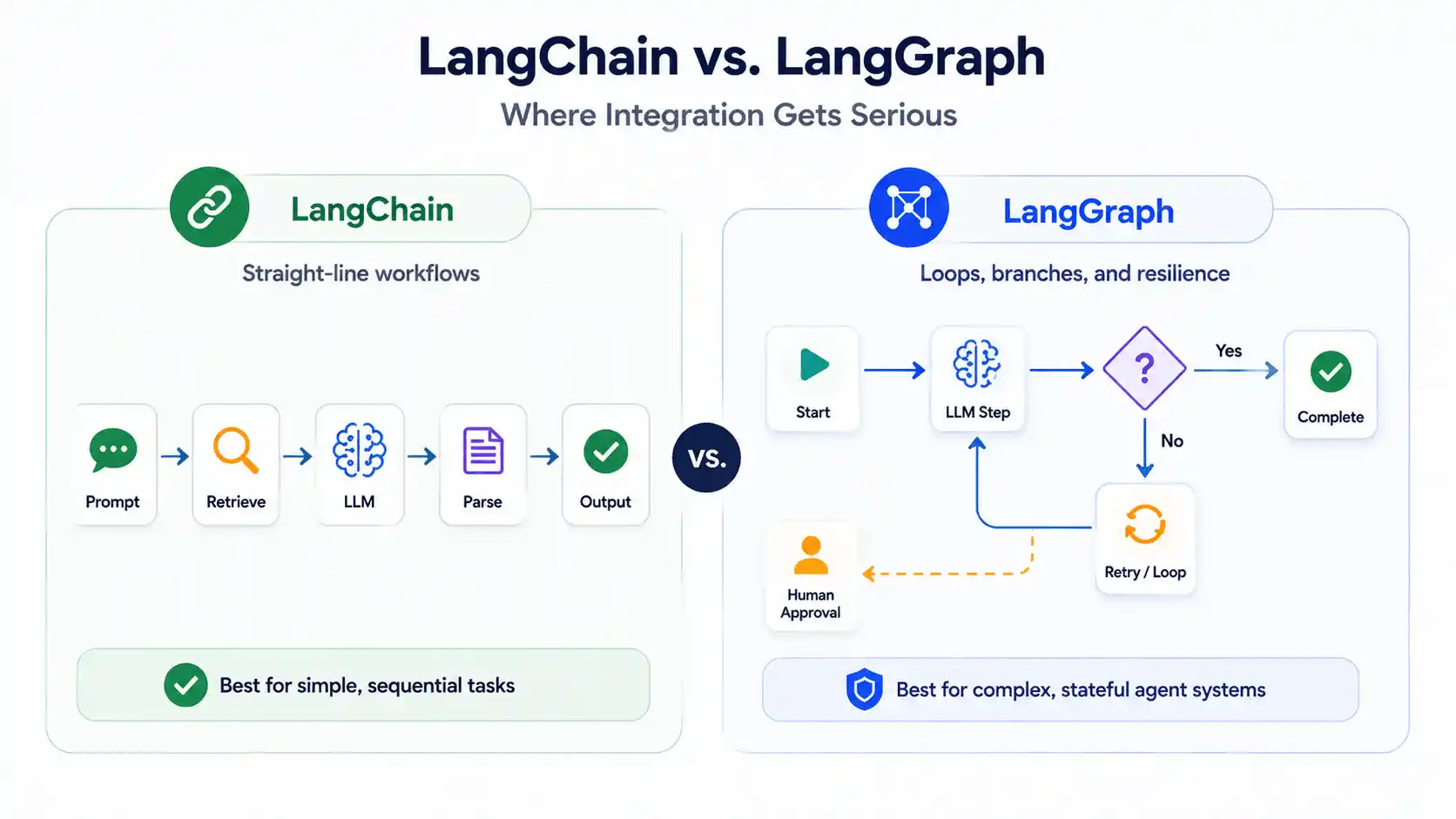 LangChain vs. LangGraph

Where Integration Gets Serious

LangChain

Straight-line workflows

Prompt

Retrieve

LLM

Parse

Output

Best for simple, sequential tasks

VS.

LangGraph

Loops, branches, and resilience

Start

LLM Step

?

Yes

Complete

No

Retry / Loop

Human Approval

Best for complex, stateful agent systems